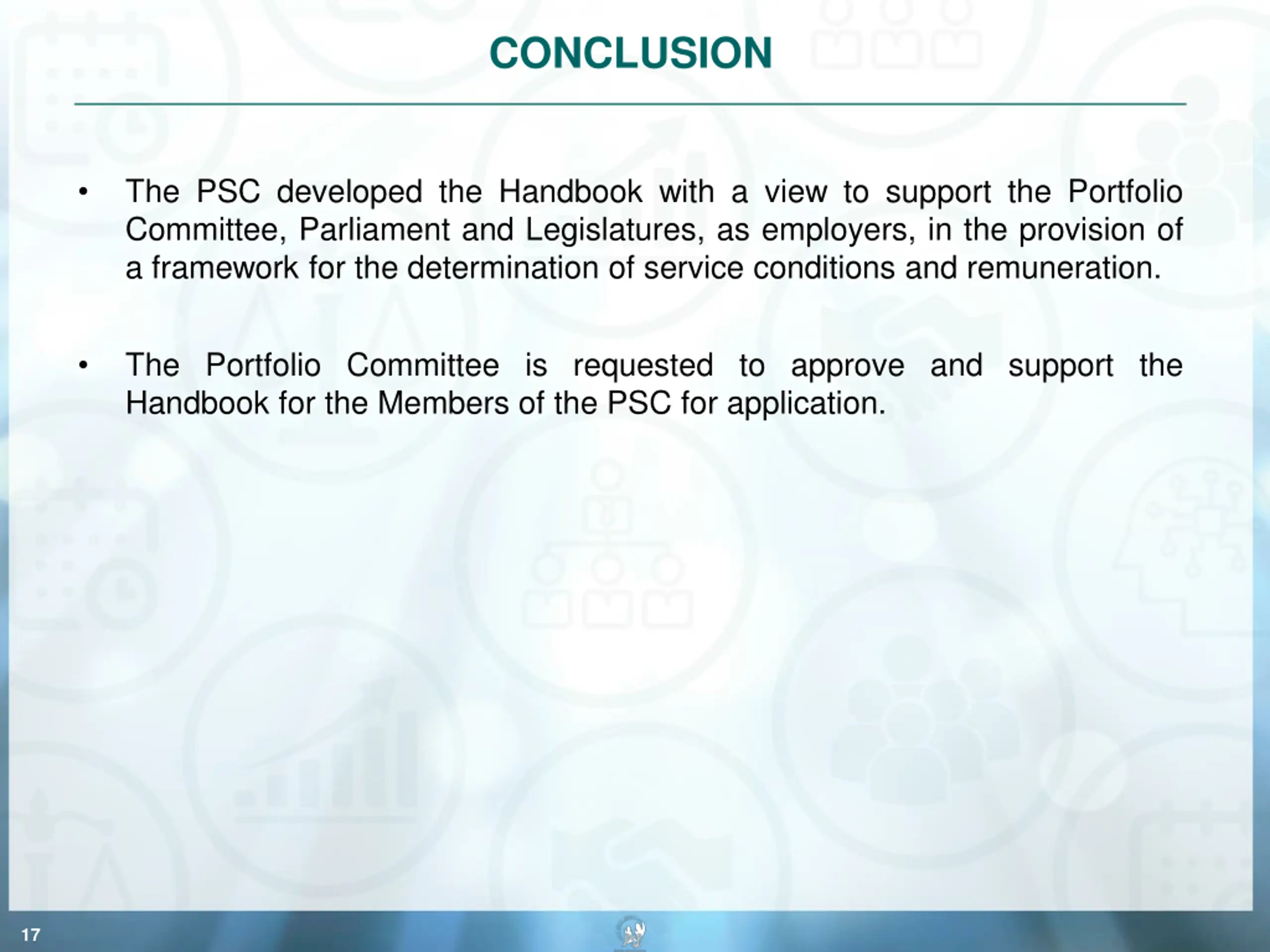 CONCLUSION

• The PSC developed the Handbook with a view to support the Portfolio Committee, Parliament and Legislatures, as employers, in the provision of a framework for the determination of service conditions and remuneration.

• The Portfolio Committee is requested to approve and support the Handbook for the Members of the PSC for application.

17